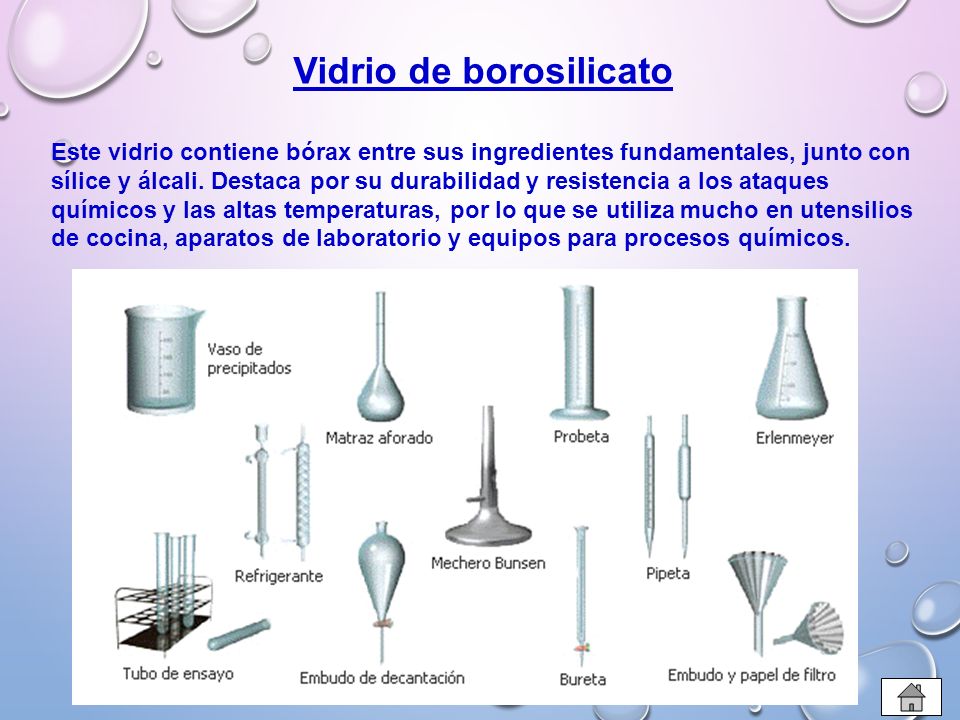 Vidrio de borosilicato

Este vidrio contiene bórax entre sus ingredientes fundamentales, junto con sílice y álcali. Destaca por su durabilidad y resistencia a los ataques químicos y las altas temperaturas, por lo que se utiliza mucho en utensilios de cocina, aparatos de laboratorio y equipos para procesos químicos.

Vaso de precipitados

Matraz aforado

Probeta

Erlenmeyer

Refrigerante

Mechero Bunsen

Pipeta

Tubo de ensayo

Embudo de decantación

Bureta

Embudo y papel de filtro